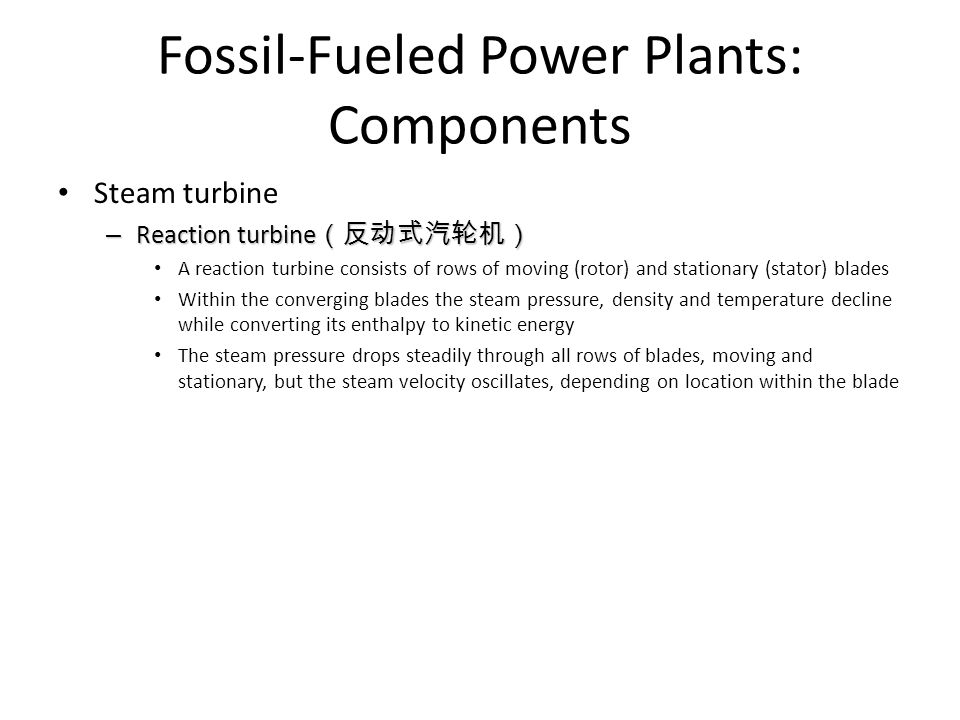 Fossil-Fueled Power Plants: Components

• Steam turbine

– Reaction turbine（反动式汽轮机）

• A reaction turbine consists of rows of moving (rotor) and stationary (stator) blades

• Within the converging blades the steam pressure, density and temperature decline while converting its enthalpy to kinetic energy

• The steam pressure drops steadily through all rows of blades, moving and stationary, but the steam velocity oscillates, depending on location within the blade